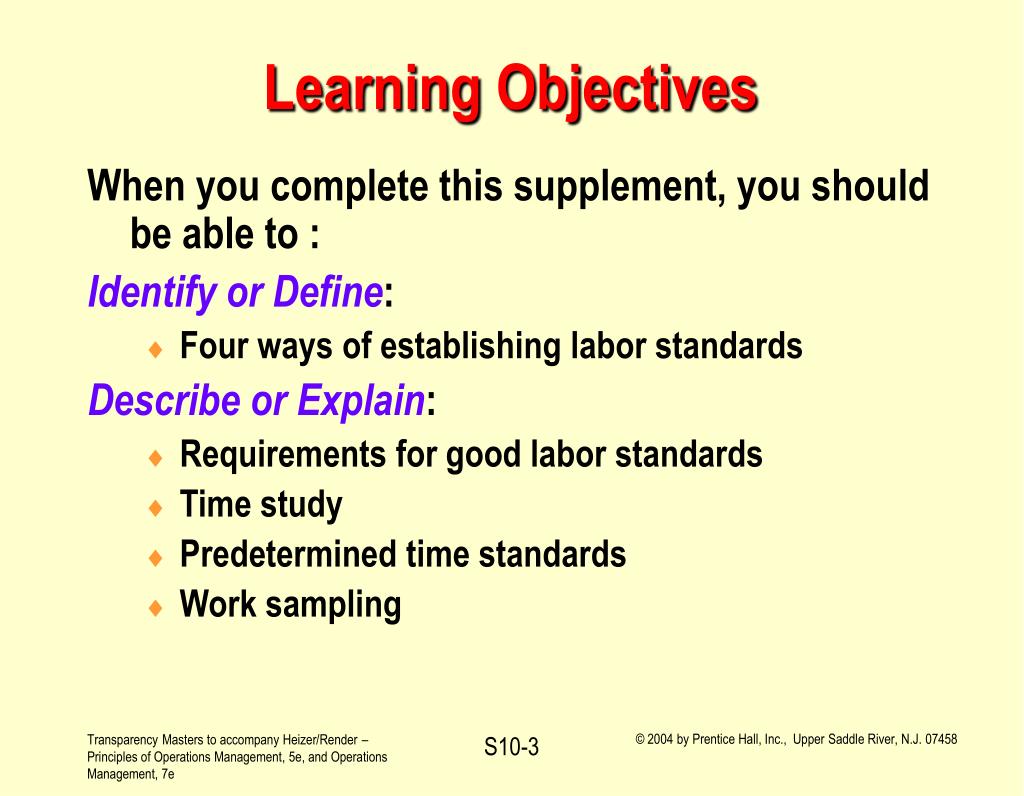 Learning Objectives

When you complete this supplement, you should be able to :

Identify or Define:

♦ Four ways of establishing labor standards

Describe or Explain:

♦ Requirements for good labor standards
♦ Time study
♦ Predetermined time standards
♦ Work sampling

Transparency Masters to accompany Heizer/Render – Principles of Operations Management, 5e, and Operations Management, 7e

S10-3

© 2004 by Prentice Hall, Inc., Upper Saddle River, N.J. 07458